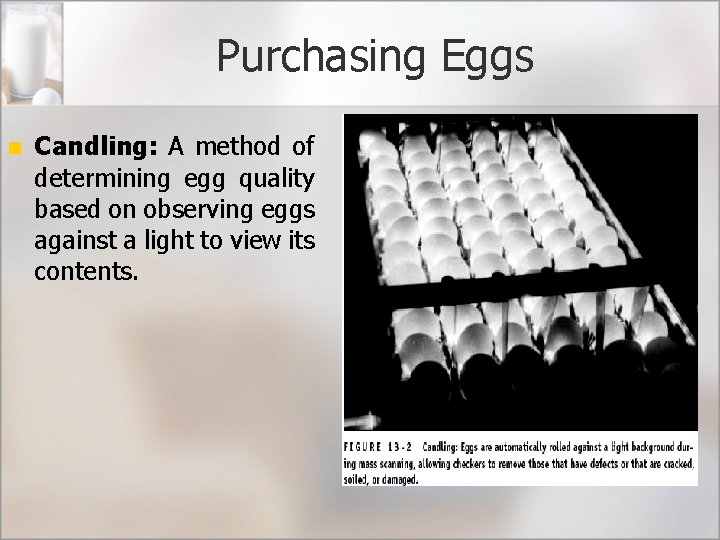 Purchasing Eggs

Candling: A method of determining egg quality based on observing eggs against a light to view its contents.

FIGURE 13-2 Candling: Eggs are automatically rolled against a light background during mass scanning, allowing checkers to remove those that have defects or that are cracked, soiled, or damaged.